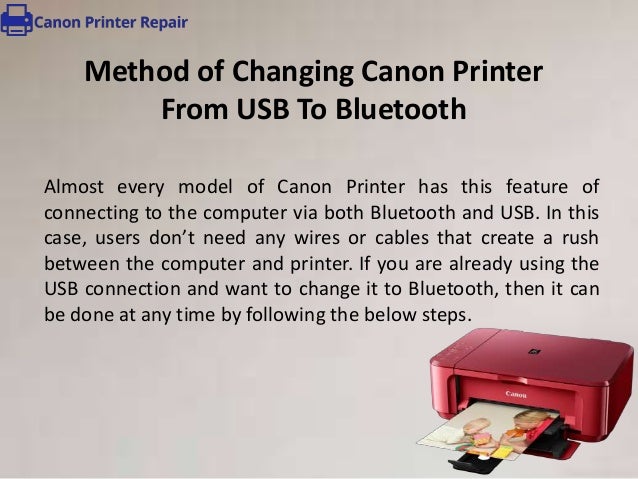 Canon Printer Repair

Method of Changing Canon Printer From USB To Bluetooth

Almost every model of Canon Printer has this feature of connecting to the computer via both Bluetooth and USB. In this case, users don't need any wires or cables that create a rush between the computer and printer. If you are already using the USB connection and want to change it to Bluetooth, then it can be done at any time by following the below steps.

Canon